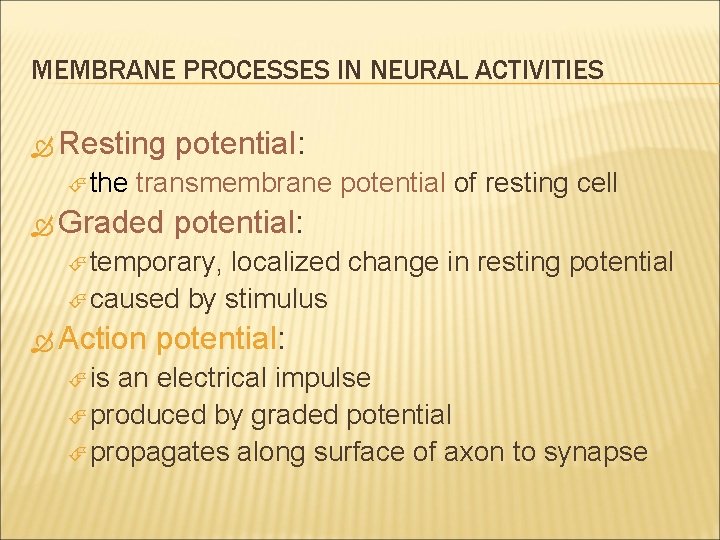 MEMBRANE PROCESSES IN NEURAL ACTIVITIES

Resting potential:

the transmembrane potential of resting cell

Graded potential:

temporary, localized change in resting potential

caused by stimulus

Action potential:

is an electrical impulse

produced by graded potential

propagates along surface of axon to synapse